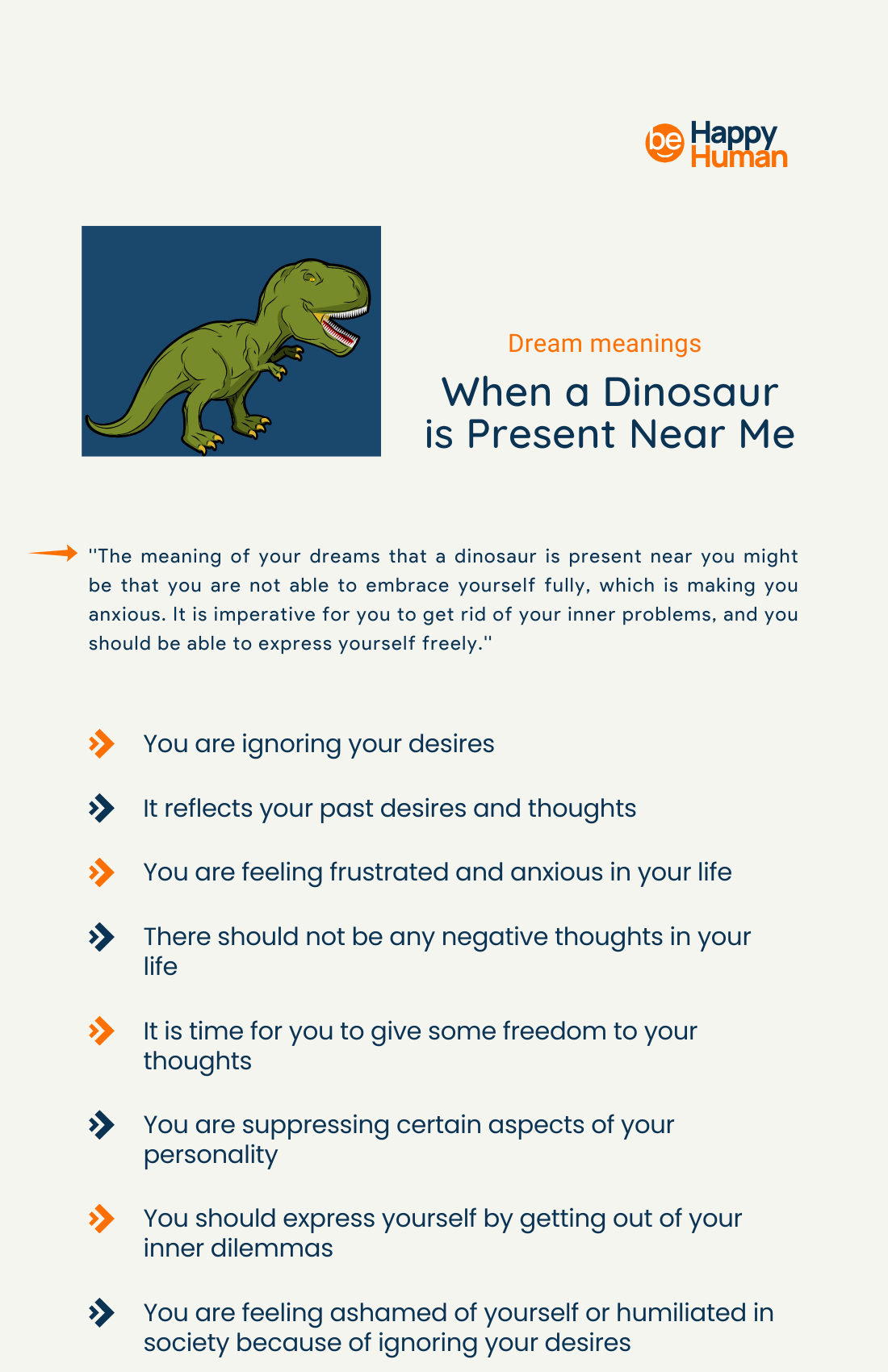 be Happy Human

Dream meanings

When a Dinosaur is Present Near Me

"The meaning of your dreams that a dinosaur is present near you might be that you are not able to embrace yourself fully, which is making you anxious. It is imperative for you to get rid of your inner problems, and you should be able to express yourself freely."

You are ignoring your desires

It reflects your past desires and thoughts

You are feeling frustrated and anxious in your life

There should not be any negative thoughts in your life

It is time for you to give some freedom to your thoughts

You are suppressing certain aspects of your personality

You should express yourself by getting out of your inner dilemmas

You are feeling ashamed of yourself or humiliated in society because of ignoring your desires